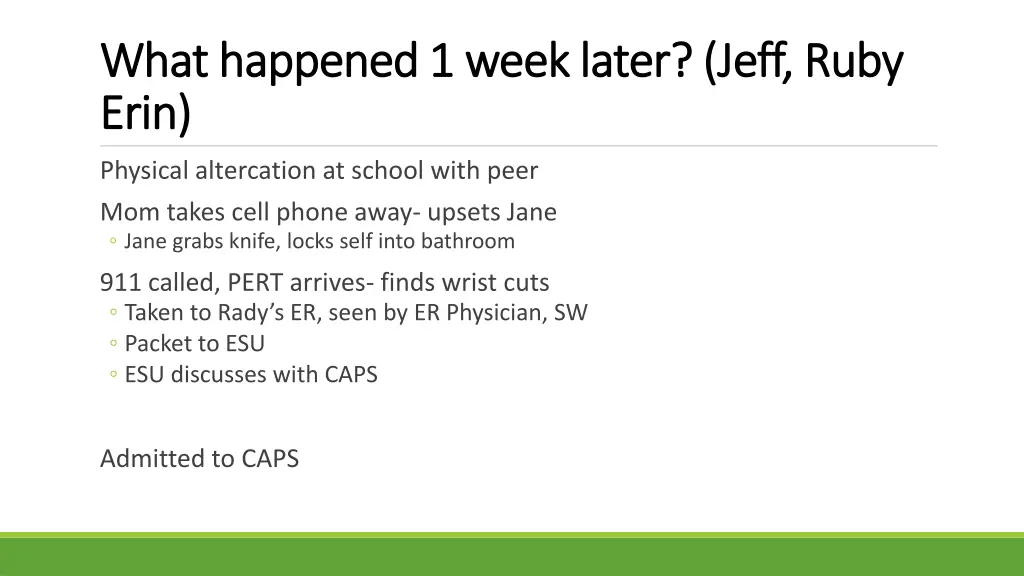 What happened 1 week later? (Jeff, Ruby Erin)

Physical altercation at school with peer

Mom takes cell phone away- upsets Jane
◦ Jane grabs knife, locks self into bathroom

911 called, PERT arrives- finds wrist cuts
◦ Taken to Rady's ER, seen by ER Physician, SW
◦ Packet to ESU
◦ ESU discusses with CAPS

Admitted to CAPS